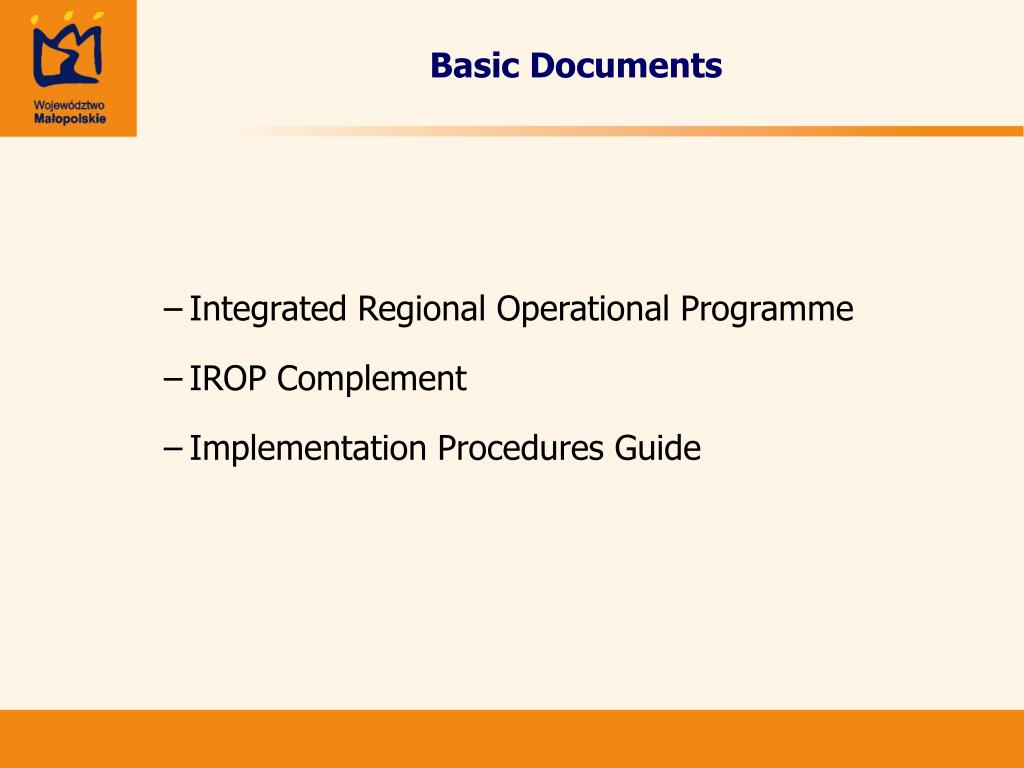 Województwo Małopolskie

Basic Documents

– Integrated Regional Operational Programme

– IROP Complement

– Implementation Procedures Guide